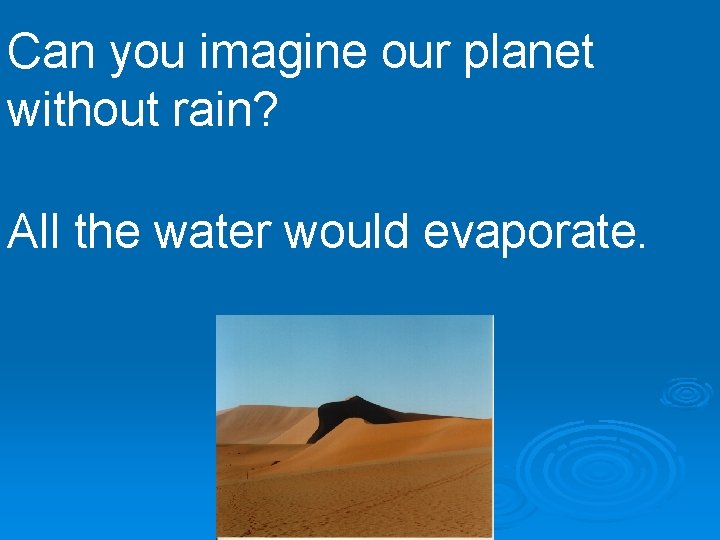 Can you imagine our planet without rain?

All the water would evaporate.